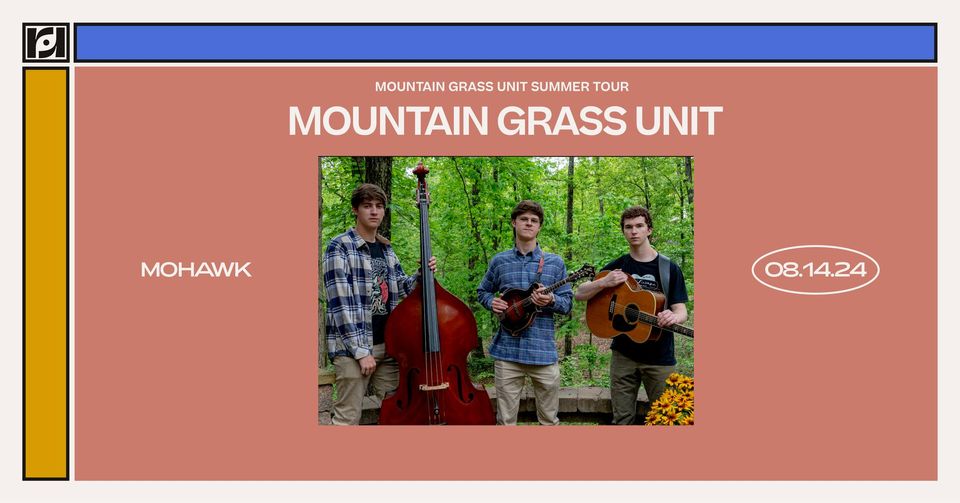 MOUNTAIN GRASS UNIT SUMMER TOUR

MOUNTAIN GRASS UNIT

MOHAWK

08.14.24